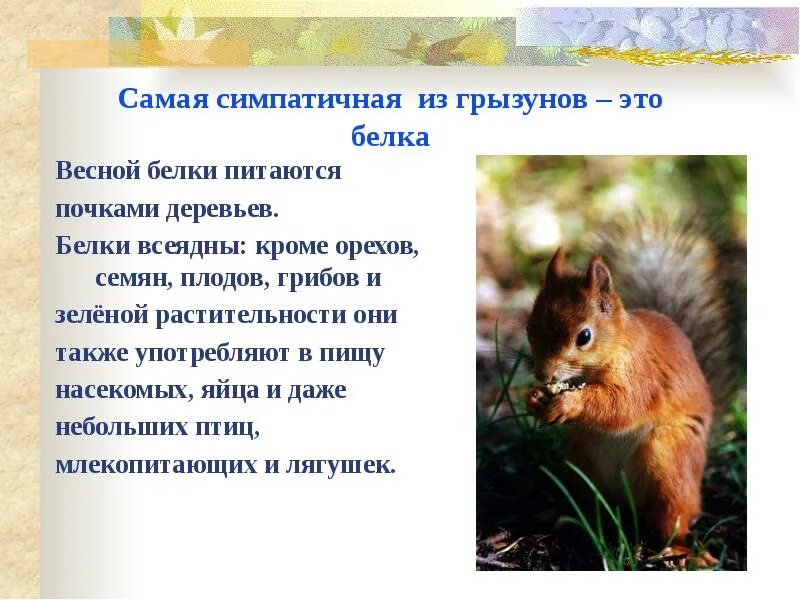 Самая симпатичная из грызунов – это белка

Весной белки питаются почками деревьев.

Белки всеядны: кроме орехов, семян, плодов, грибов и зелёной растительности они также употребляют в пищу насекомых, яйца и даже небольших птиц, млекопитающих и лягушек.